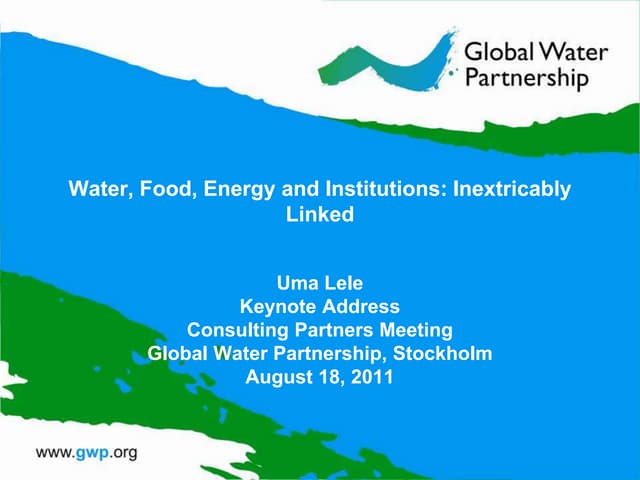 Global Water Partnership

Water, Food, Energy and Institutions: Inextricably Linked

Uma Lele
Keynote Address
Consulting Partners Meeting
Global Water Partnership, Stockholm
August 18, 2011

www.gwp.org